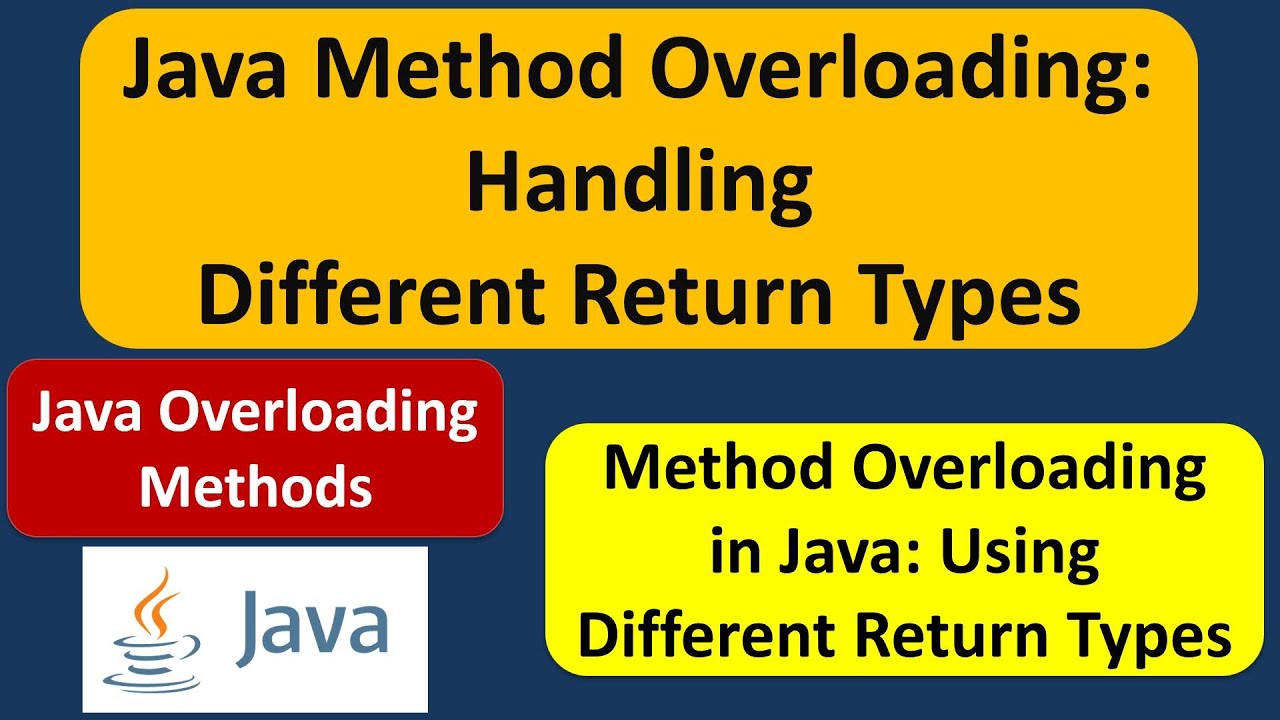 Java Method Overloading: Handling Different Return Types

Java Overloading Methods

Java

Method Overloading in Java: Using Different Return Types